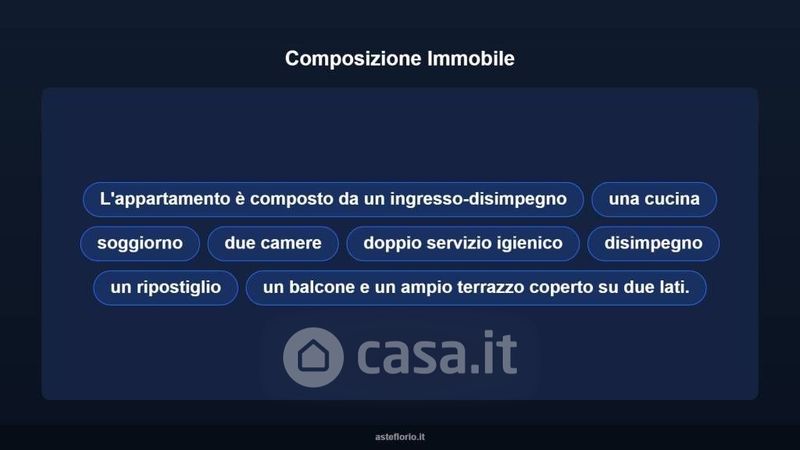 Composizione Immobile

L'appartamento è composto da un ingresso-disimpegno

una cucina

soggiorno

due camere

doppio servizio igienico

disimpegno

un ripostiglio

un balcone e un ampio terrazzo coperto su due lati.

casa.it

asteflorio.it